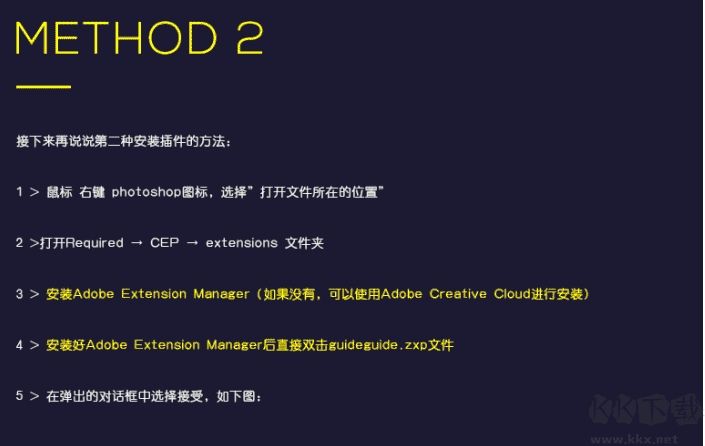 METHOD 2

接下来再说说第二种安装插件的方法：

1 > 鼠标 右键 photoshop图标，选择”打开文件所在的位置”

2 >打开Required → CEP → extensions 文件夹

3 > 安装Adobe Extension Manager（如果没有，可以使用Adobe Creative Cloud进行安装）

4 > 安装好Adobe Extension Manager后直接双击guideguide.zxp文件

5 > 在弹出的对话框中选择接受，如下图：

KK下载
www.kkx.net